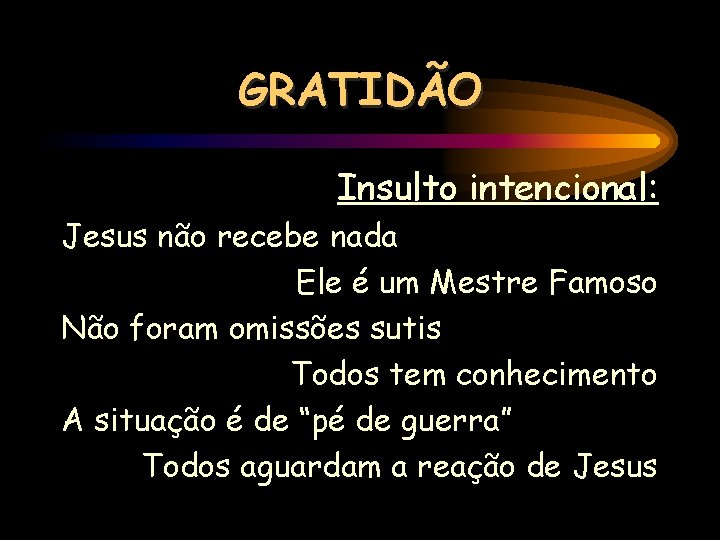 GRATIDÃO

Insulto intencional:

Jesus não recebe nada

Ele é um Mestre Famoso

Não foram omissões sutis

Todos tem conhecimento

A situação é de “pé de guerra”

Todos aguardam a reação de Jesus